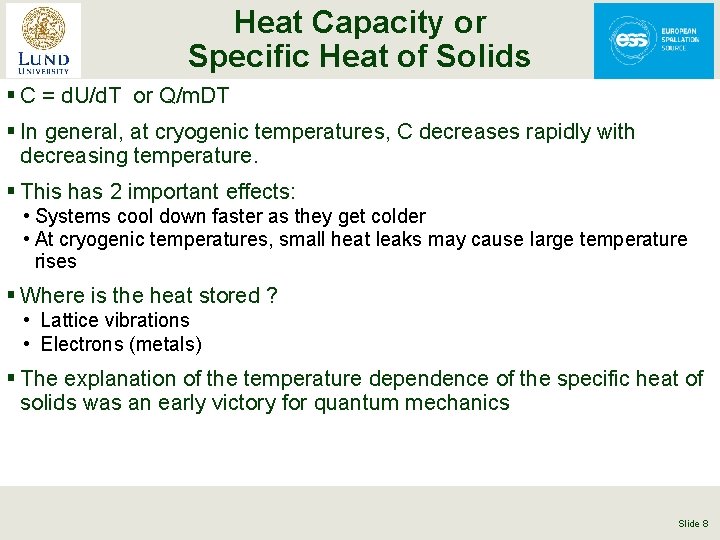 LUND UNIVERSITY

Heat Capacity or Specific Heat of Solids

ess EUROPEAN SPALLATION SOURCE

▪ C = dU/dT or Q/mDT

▪ In general, at cryogenic temperatures, C decreases rapidly with decreasing temperature.

▪ This has 2 important effects:
• Systems cool down faster as they get colder
• At cryogenic temperatures, small heat leaks may cause large temperature rises

▪ Where is the heat stored ?
• Lattice vibrations
• Electrons (metals)

▪ The explanation of the temperature dependence of the specific heat of solids was an early victory for quantum mechanics

Slide 8